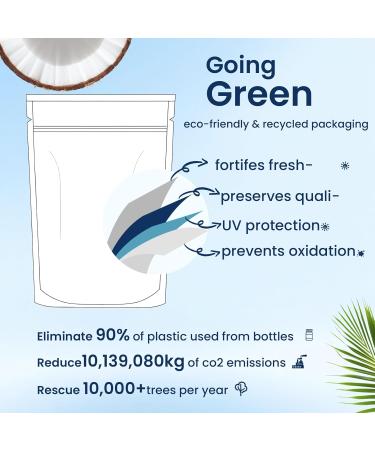 Going
Green

eco-friendly & recycled packaging

fortifes fresh-

preserves quali-

UV protection

prevents oxidation

Eliminate 90% of plastic used from bottles

Reduce10,139,080kg of co2 emissions

Rescue 10,000+trees per year